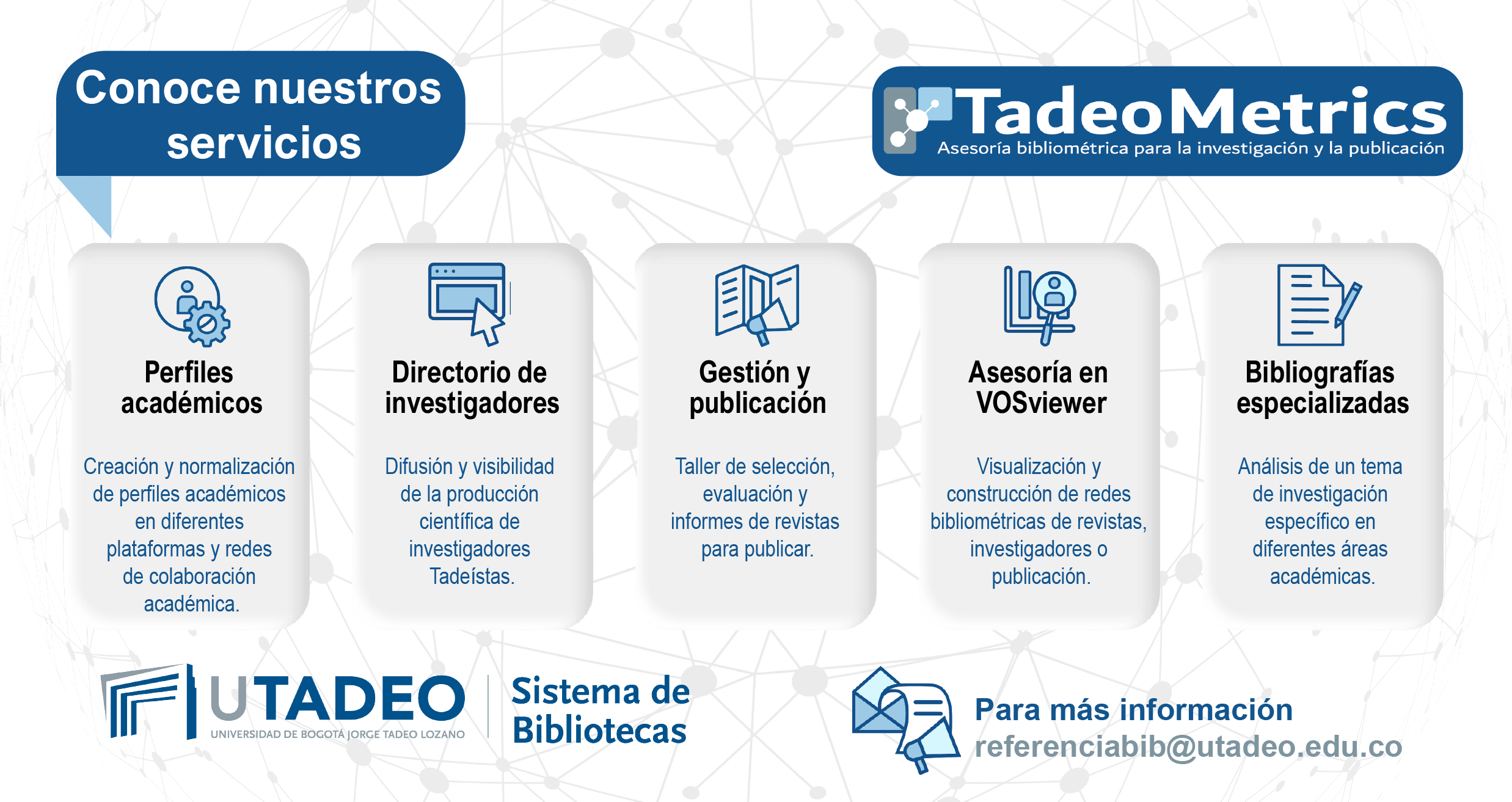 Conoce nuestros servicios

TadeoMetrics
Asesoría bibliométrica para la investigación y la publicación

Perfiles académicos

Creación y normalización de perfiles académicos en diferentes plataformas y redes de colaboración académica.

Directorio de investigadores

Difusión y visibilidad de la producción científica de investigadores Tadeístas.

Gestión y publicación

Taller de selección, evaluación y informes de revistas para publicar.

Asesoría en VOSviewer

Visualización y construcción de redes bibliométricas de revistas, investigadores o publicación.

Bibliografías especializadas

Análisis de un tema de investigación específico en diferentes áreas académicas.

UTADEO
UNIVERSIDAD DE BOGOTÁ JORGE TADEO LOZANO

Sistema de Bibliotecas

Para más información
referenciabib@utadeo.edu.co